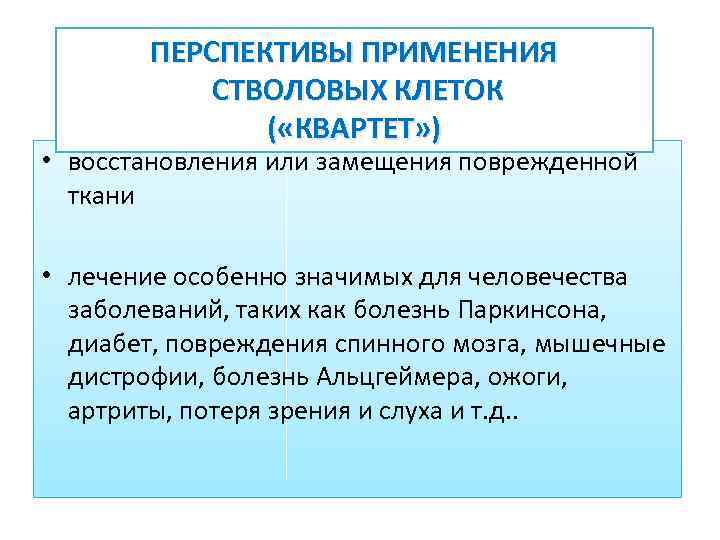 ПЕРСПЕКТИВЫ ПРИМЕНЕНИЯ СТВОЛОВЫХ КЛЕТОК («КВАРТЕТ»)

• восстановления или замещения поврежденной ткани

• лечение особенно значимых для человечества заболеваний, таких как болезнь Паркинсона, диабет, повреждения спинного мозга, мышечные дистрофии, болезнь Альцгеймера, ожоги, артриты, потеря зрения и слуха и т.д..